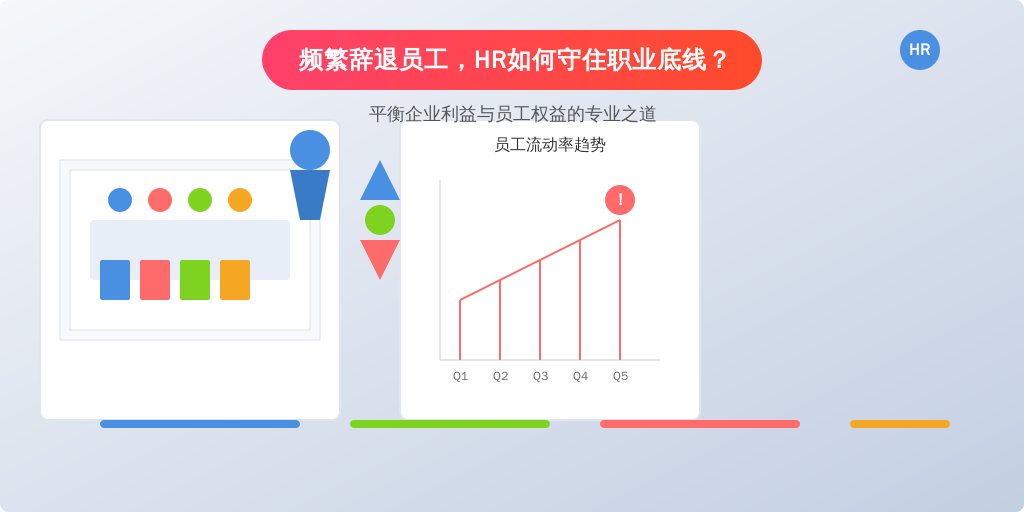 频繁辞退员工，HR如何守住职业底线？

HR

平衡企业利益与员工权益的专业之道

员工流动率趋势

!

Q1 Q2 Q3 Q4 Q5